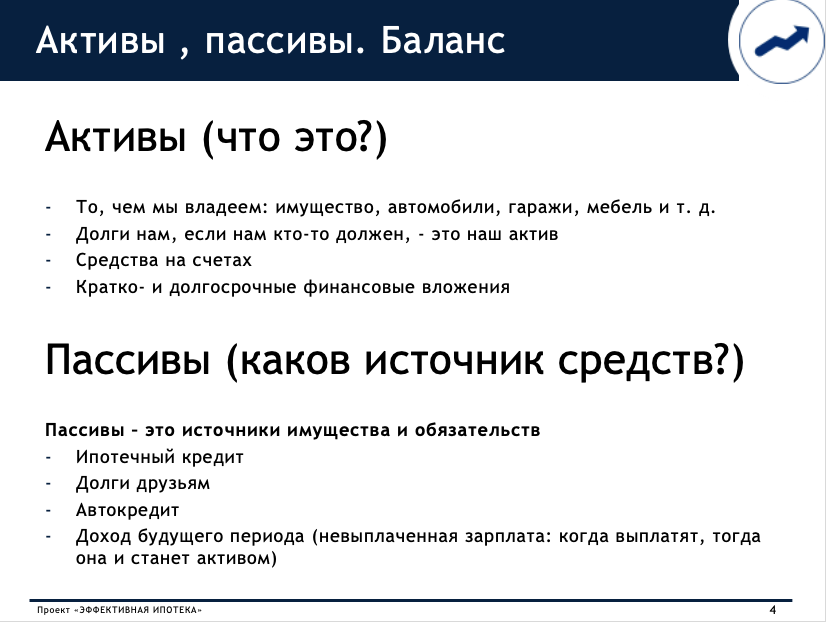 Активы , пассивы. Баланс

Активы (что это?)

- То, чем мы владеем: имущество, автомобили, гаражи, мебель и т. д.
- Долги нам, если нам кто-то должен, - это наш актив
- Средства на счетах
- Кратко- и долгосрочные финансовые вложения

Пассивы (каков источник средств?)

Пассивы – это источники имущества и обязательств
- Ипотечный кредит
- Долги друзьям
- Автокредит
- Доход будущего периода (невыплаченная зарплата: когда выплатят, тогда она и станет активом)

Проект «ЭФФЕКТИВНАЯ ИПОТЕКА»

4